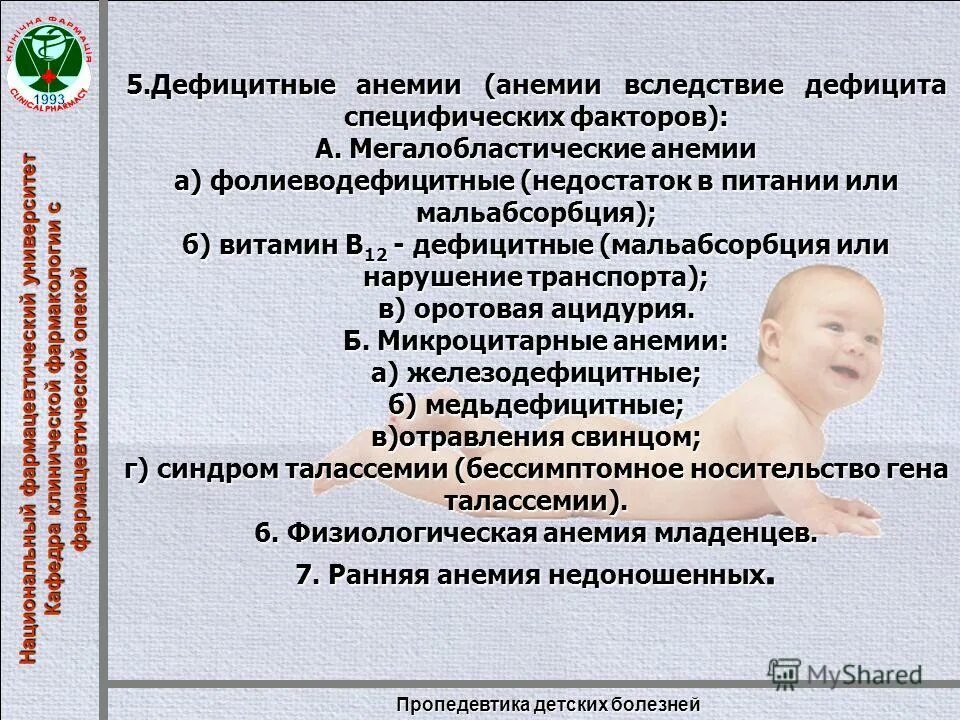 КЛІНІЧНА ФАРМАЦІЯ
1993
CLINICALPHARMACY

Национальный фармацевтический университет
Кафедра клинической фармакологии с фармацевтической опекой

5.Дефицитные анемии (анемии вследствие дефицита специфических факторов):
А. Мегалобластические анемии
а) фолиеводефицитные (недостаток в питании или мальабсорбция);
б) витамин $B_{12}$ - дефицитные (мальабсорбция или нарушение транспорта);
в) оротовая ацидурия.
Б. Микроцитарные анемии:
а) железодефицитные;
б) медьдефицитные;
в)отравления свинцом;
г) синдром талассемии (бессимптомное носительство гена талассемии).
6. Физиологическая анемия младенцев.
7. Ранняя анемия недоношенных.

MyShared

Пропедевтика детских болезней